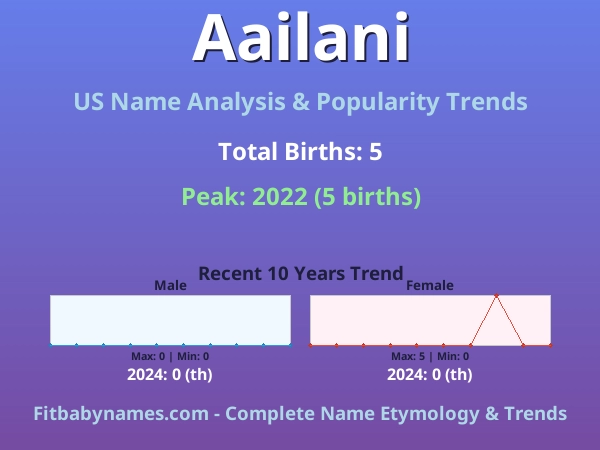 Aailani

US Name Analysis & Popularity Trends

Total Births: 5

Peak: 2022 (5 births)

Recent 10 Years Trend

Male

Max: 0 | Min: 0

2024: 0 (th)

Female

Max: 5 | Min: 0

2024: 0 (th)

Fitbabynames.com - Complete Name Etymology & Trends